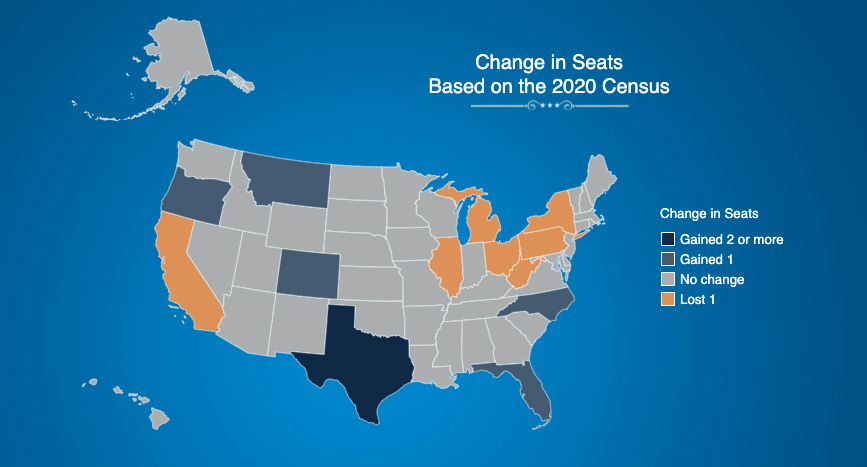 Change in Seats
Based on the 2020 Census

Change in Seats
Gained 2 or more
Gained 1
No change
Lost 1